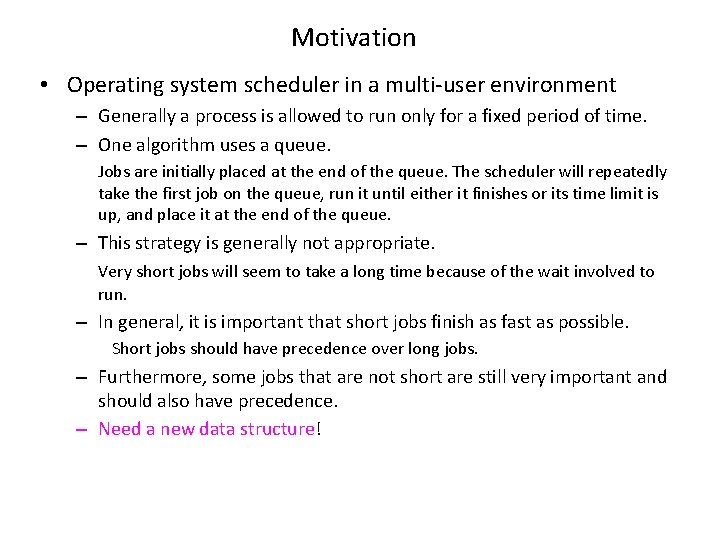 Motivation

• Operating system scheduler in a multi-user environment

– Generally a process is allowed to run only for a fixed period of time.

– One algorithm uses a queue.

Jobs are initially placed at the end of the queue. The scheduler will repeatedly take the first job on the queue, run it until either it finishes or its time limit is up, and place it at the end of the queue.

– This strategy is generally not appropriate.

Very short jobs will seem to take a long time because of the wait involved to run.

– In general, it is important that short jobs finish as fast as possible.

Short jobs should have precedence over long jobs.

– Furthermore, some jobs that are not short are still very important and should also have precedence.

– Need a new data structure!